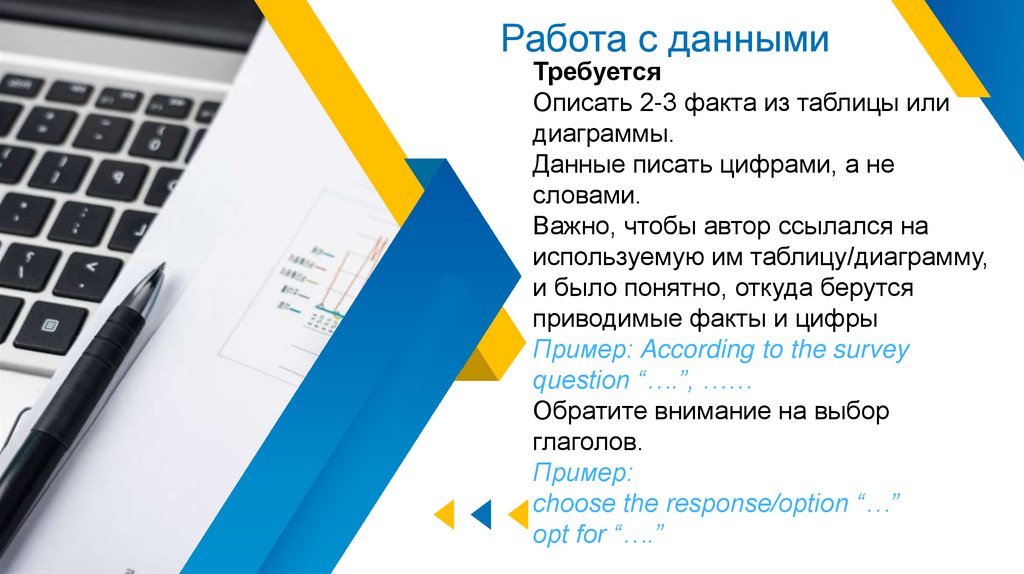 Работа с данными

Требуется

Описать 2-3 факта из таблицы или диаграммы.

Данные писать цифрами, а не словами.

Важно, чтобы автор ссылался на используемую им таблицу/диаграмму, и было понятно, откуда берутся приводимые факты и цифры

Пример: According to the survey question “….”, ……

Обратите внимание на выбор глаголов.

Пример:

choose the response/option “…”

opt for “….”